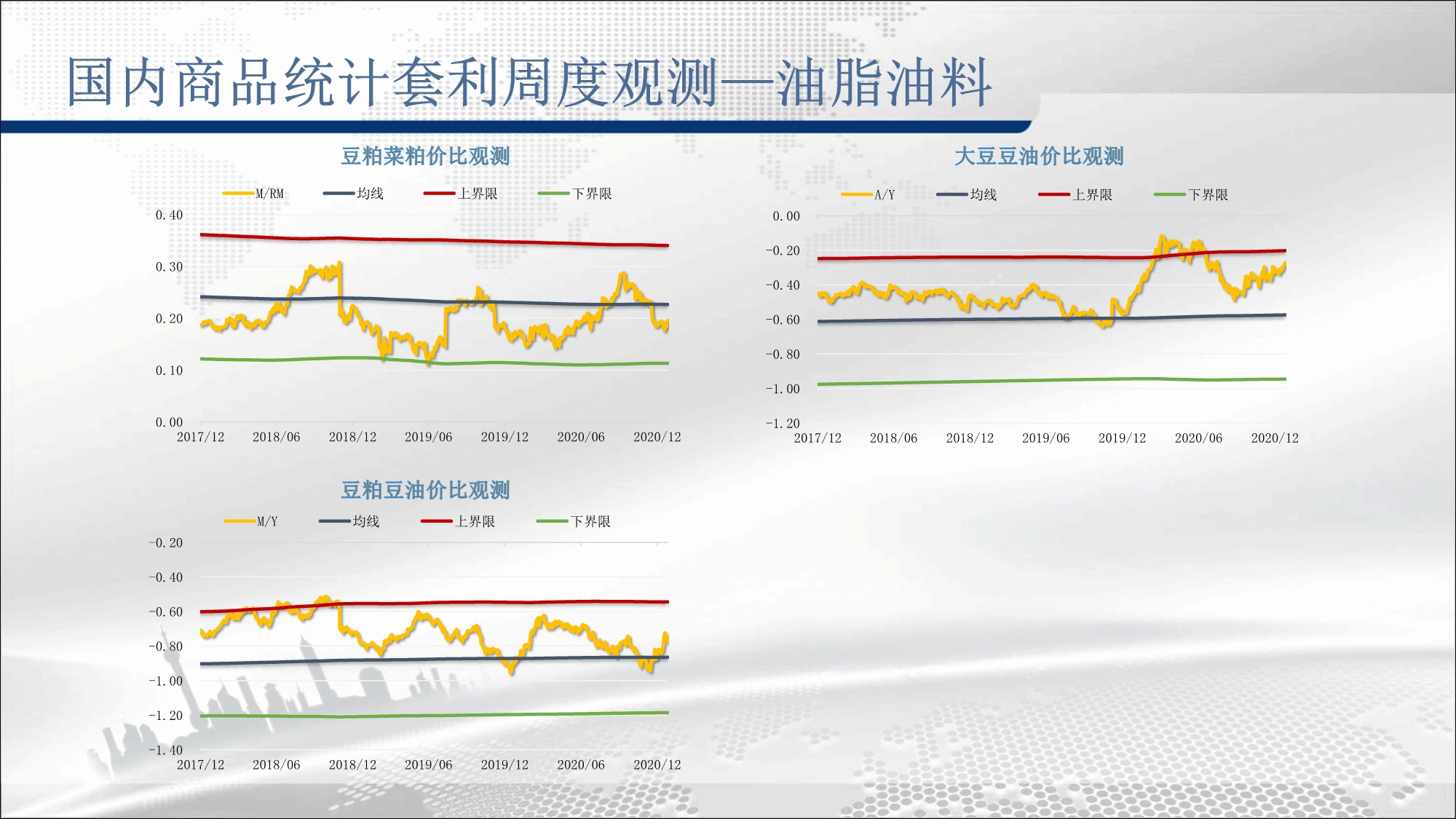 国内商品统计套利周度观测—油脂油料

豆粕菜粕价比观测

M/RM 均线 上界限 下界限

0.40
0.30
0.20
0.10
0.00
2017/12 2018/06 2018/12 2019/06 2019/12 2020/06 2020/12

大豆豆油价比观测

A/Y 均线 上界限 下界限

0.00
-0.20
-0.40
-0.60
-0.80
-1.00
-1.20
2017/12 2018/06 2018/12 2019/06 2019/12 2020/06 2020/12

豆粕豆油价比观测

M/Y 均线 上界限 下界限

-0.20
-0.40
-0.60
-0.80
-1.00
-1.20
-1.40
2017/12 2018/06 2018/12 2019/06 2019/12 2020/06 2020/12